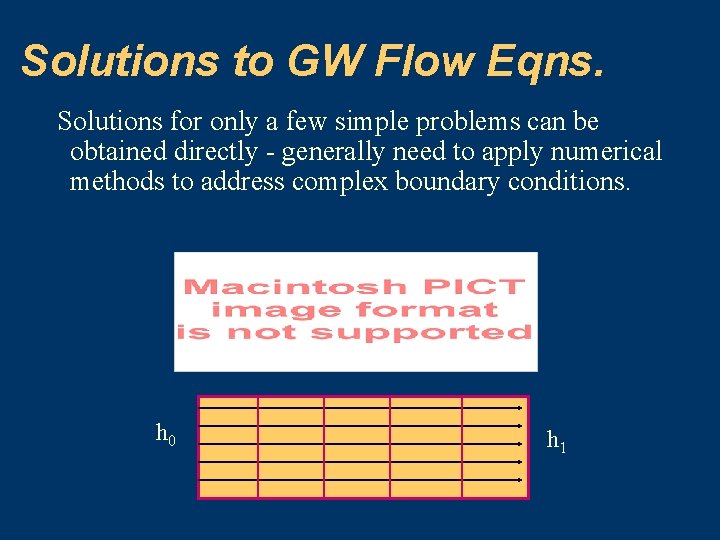 Solutions to GW Flow Eqns.

Solutions for only a few simple problems can be obtained directly - generally need to apply numerical methods to address complex boundary conditions.

Macintosh PICT image format is not supported

$h_0$

$h_1$